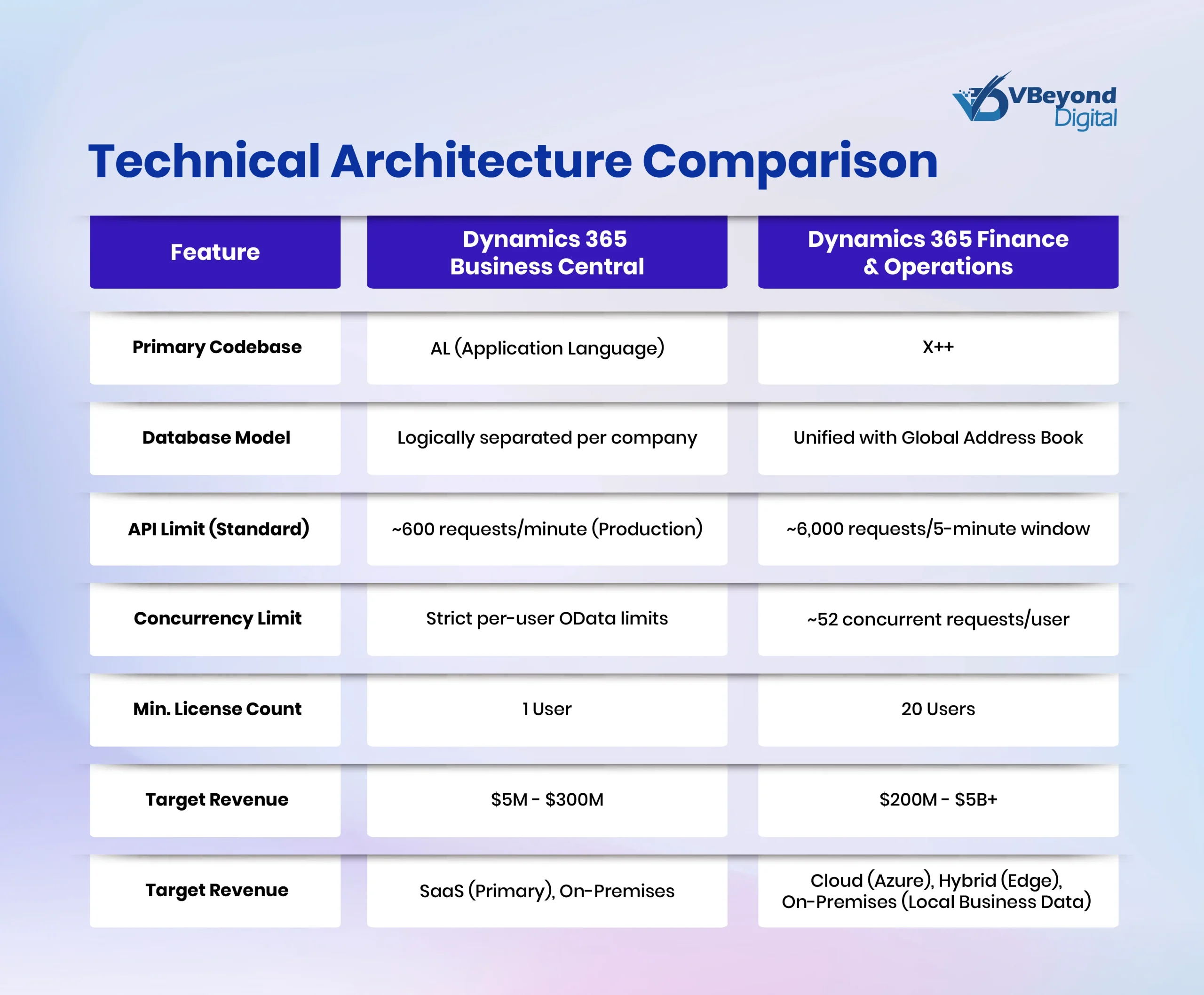 VBeyond Digital

Technical Architecture Comparison

| Feature | Dynamics 365 Business Central | Dynamics 365 Finance & Operations |
|---|---|---|
| Primary Codebase | AL (Application Language) | X++ |
| Database Model | Logically separated per company | Unified with Global Address Book |
| API Limit (Standard) | ~600 requests/minute (Production) | ~6,000 requests/5-minute window |
| Concurrency Limit | Strict per-user OData limits | ~52 concurrent requests/user |
| Min. License Count | 1 User | 20 Users |
| Target Revenue | \$5M - \$300M | \$200M - \$5B+ |
| Target Revenue | SaaS (Primary), On-Premises | Cloud (Azure), Hybrid (Edge), On-Premises (Local Business Data) |